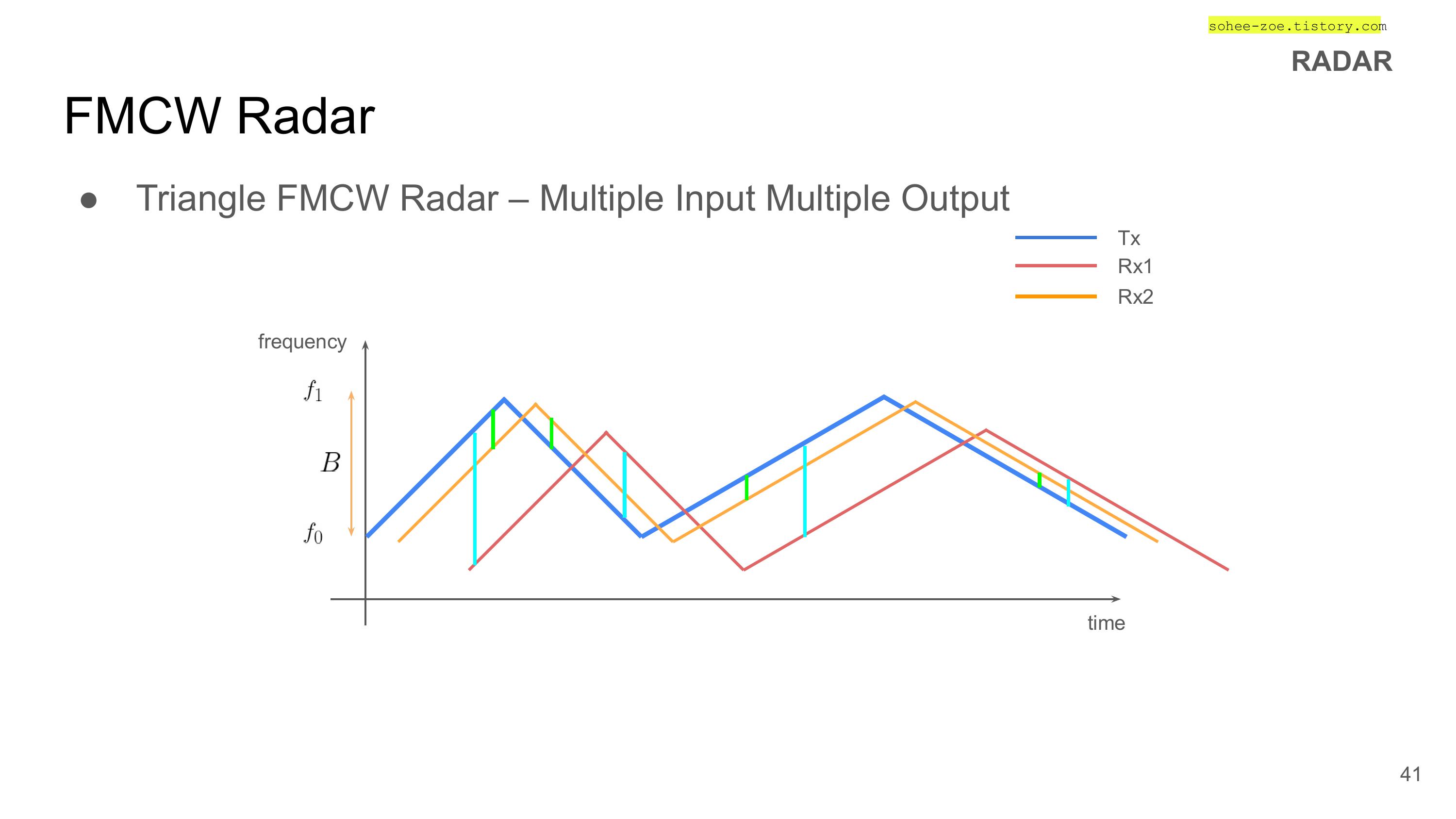 sohee-zoe.tistory.com

RADAR

FMCW Radar

● Triangle FMCW Radar – Multiple Input Multiple Output

Tx
Rx1
Rx2

frequency

$f_1$

$B$

$f_0$

time

41